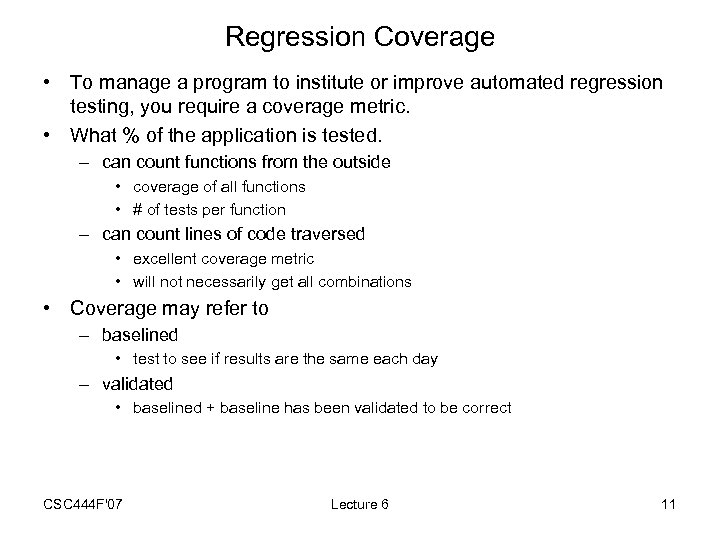 Regression Coverage

• To manage a program to institute or improve automated regression testing, you require a coverage metric.
• What % of the application is tested.
– can count functions from the outside
• coverage of all functions
• # of tests per function
– can count lines of code traversed
• excellent coverage metric
• will not necessarily get all combinations
• Coverage may refer to
– baselined
• test to see if results are the same each day
– validated
• baselined + baseline has been validated to be correct

CSC444F'07

Lecture 6

11